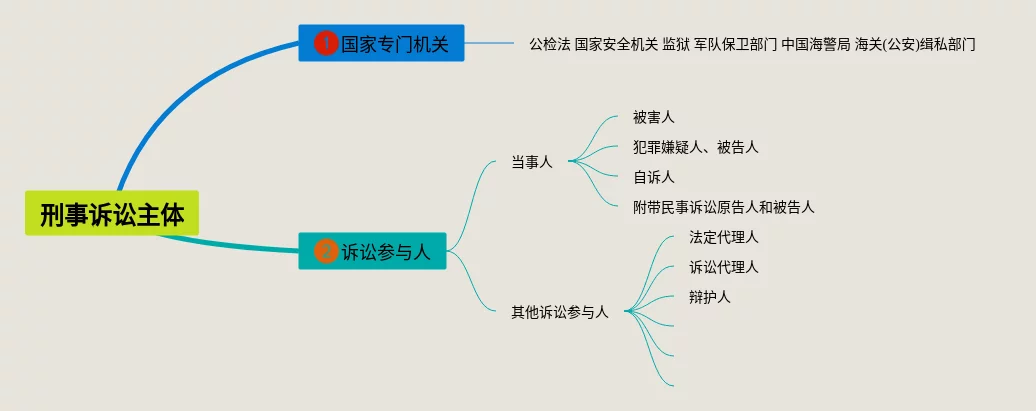 刑事诉讼主体

1 国家专门机关

公检法 国家安全机关 监狱 军队保卫部门 中国海警局 海关(公安)缉私部门

2 诉讼参与人

当事人

被害人

犯罪嫌疑人、被告人

自诉人

附带民事诉讼原告人和被告人

其他诉讼参与人

法定代理人

诉讼代理人

辩护人